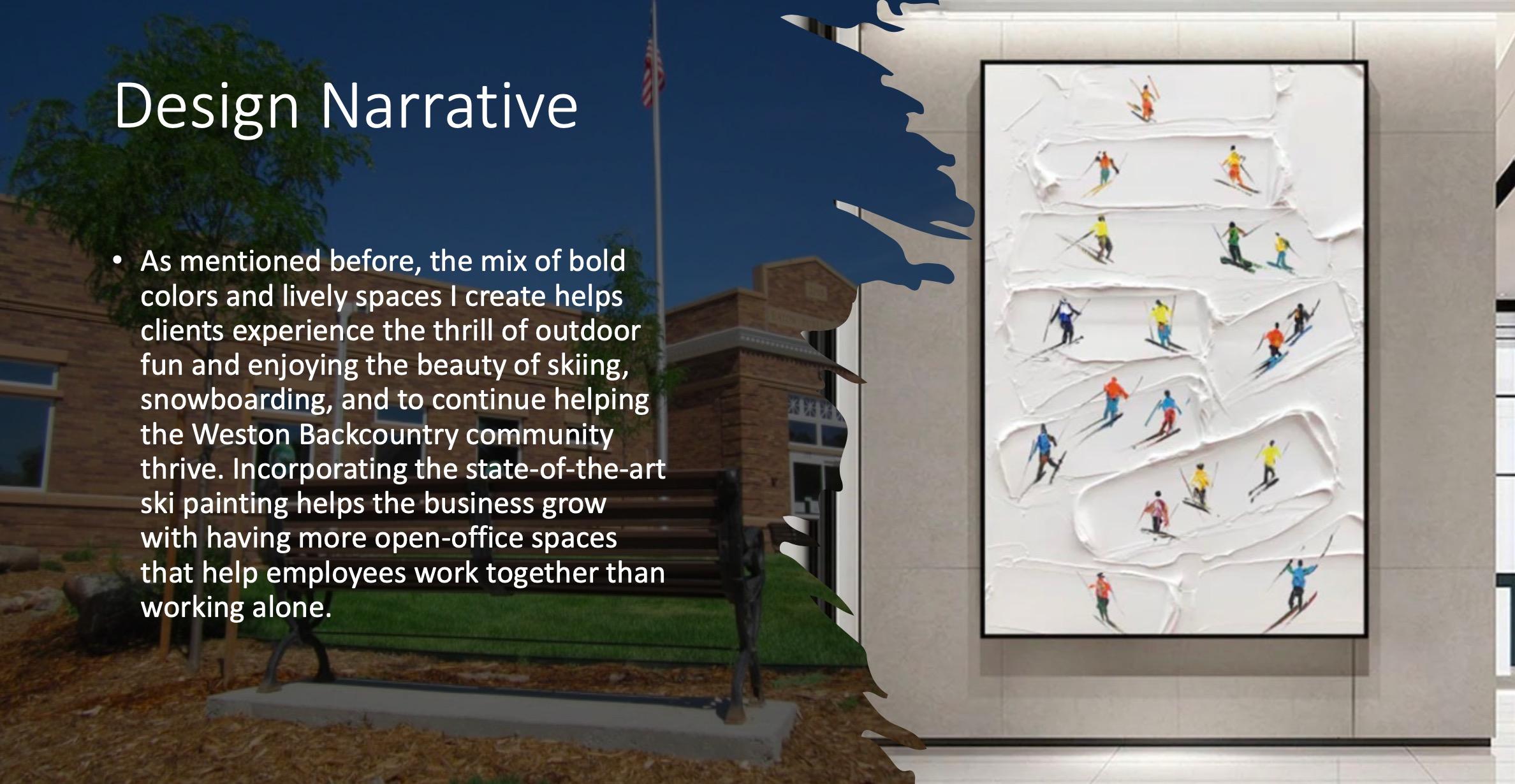 Design Narrative

• As mentioned before, the mix of bold colors and lively spaces I create helps clients experience the thrill of outdoor fun and enjoying the beauty of skiing, snowboarding, and to continue helping the Weston Backcountry community thrive. Incorporating the state-of-the-art ski painting helps the business grow with having more open-office spaces that help employees work together than working alone.